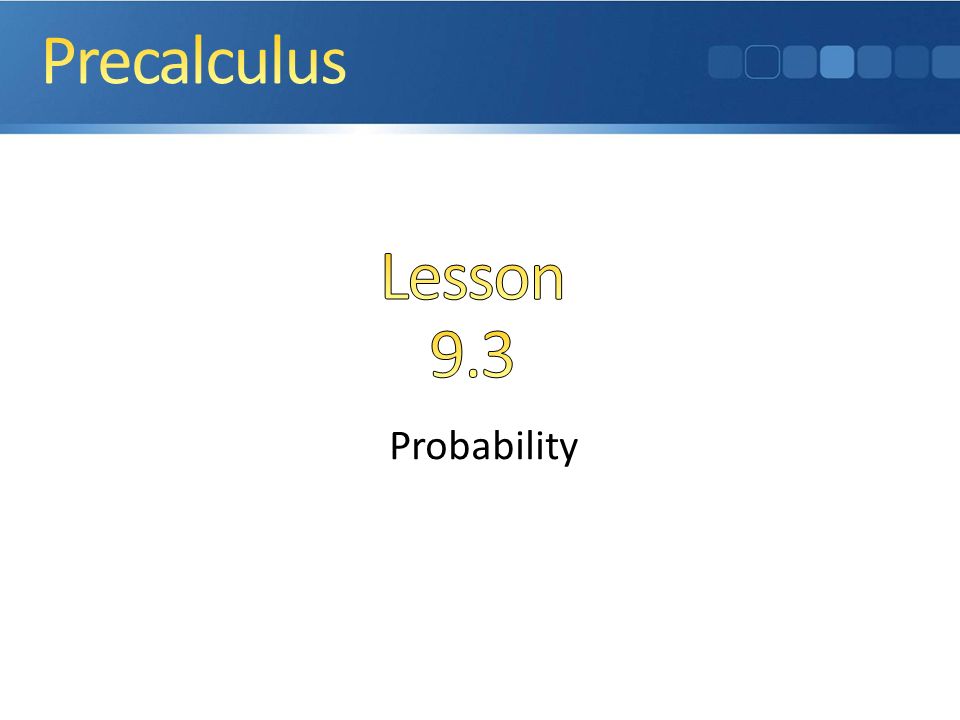 Precalculus

Lesson
9.3

Probability